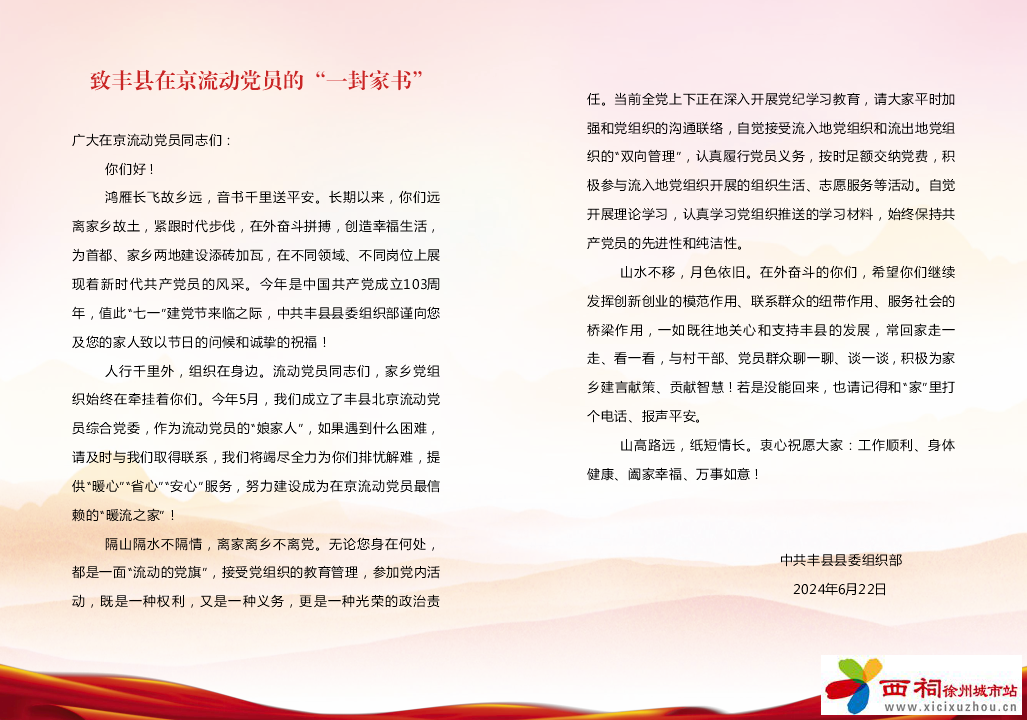 致丰县在京流动党员的“一封家书”

广大在京流动党员同志们：

你们好！

鸿雁长飞故乡远，音书千里送平安。长期以来，你们远离家乡故土，紧跟时代步伐，在外奋斗拼搏，创造幸福生活，为首都、家乡两地建设添砖加瓦，在不同领域、不同岗位上展现着新时代共产党员的风采。今年是中国共产党成立103周年，值此“七一”建党节来临之际，中共丰县县委组织部谨向您及您的家人致以节日的问候和诚挚的祝福！

人行千里外，组织在身边。流动党员同志们，家乡党组织始终在牵挂着你们。今年5月，我们成立了丰县北京流动党员综合党委，作为流动党员的“娘家人”，如果遇到什么困难，请及时与我们取得联系，我们将竭尽全力为你们排忧解难，提供“暖心”“省心”“安心”服务，努力建设成为在京流动党员最信赖的“暖流之家”！

隔山隔水不隔情，离家离乡不离党。无论您身在何处，都是一面“流动的党旗”，接受党组织的教育管理，参加党内活动，既是一种权利，又是一种义务，更是一种光荣的政治责任。当前全党上下正在深入开展党纪学习教育，请大家平时加强和党组织的沟通联络，自觉接受流入地党组织和流出地党组织的“双向管理”，认真履行党员义务，按时足额交纳党费，积极参与流入地党组织开展的组织生活、志愿服务等活动。自觉开展理论学习，认真学习党组织推送的学习材料，始终保持共产党员的先进性和纯洁性。

山水不移，月色依旧。在外奋斗的你们，希望你们继续发挥创新创业的模范作用、联系群众的纽带作用、服务社会的桥梁作用，一如既往地关心和支持丰县的发展，常回家走一走、看一看，与村干部、党员群众聊一聊、谈一谈，积极为家乡建言献策、贡献智慧！若是没能回来，也请记得和“家”里打个电话、报声平安。

山高路远，纸短情长。衷心祝愿大家：工作顺利、身体健康、阖家幸福、万事如意！

中共丰县县委组织部
2024年6月22日

西祠徐州城市站
www.xicixuzhou.cn